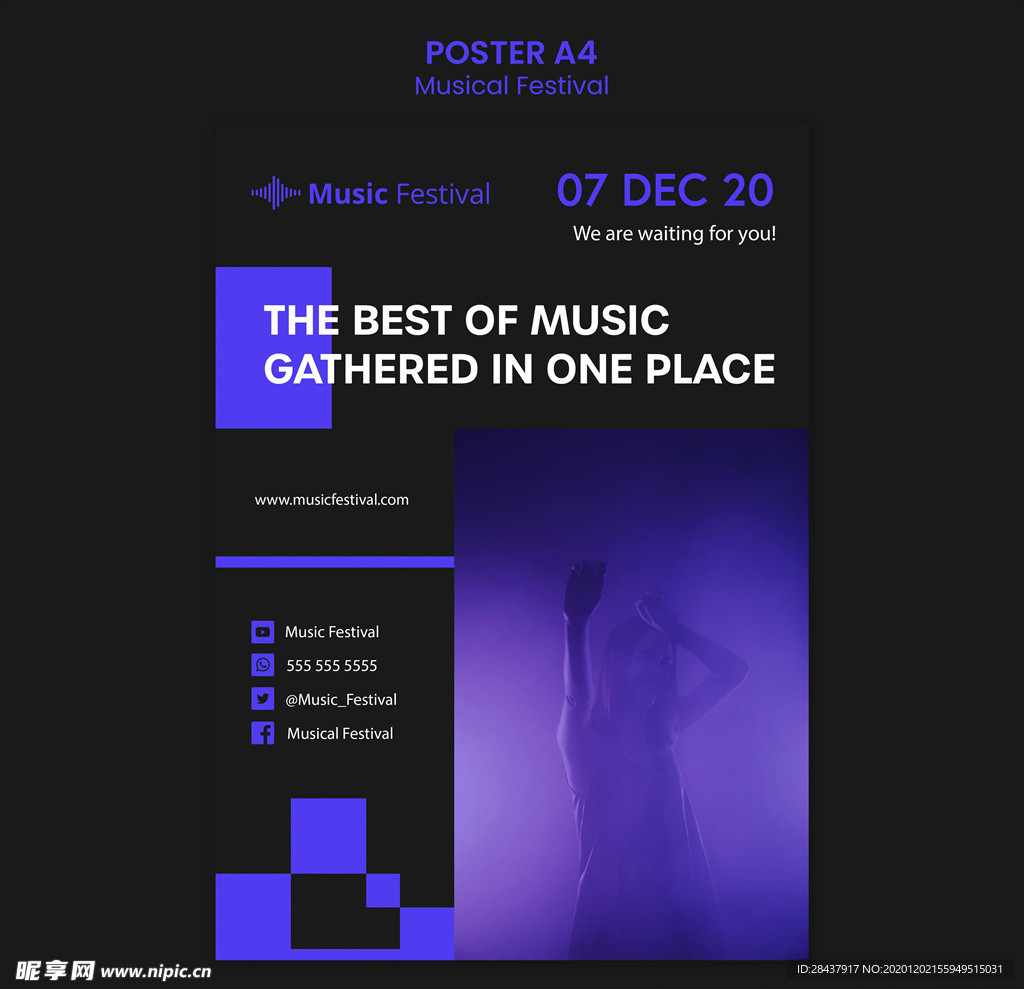 POSTER A4
Musical Festival

Music Festival

07 DEC 20
We are waiting for you!

THE BEST OF MUSIC GATHERED IN ONE PLACE

www.musicfestival.com

Music Festival
555 555 5555
@Music_Festival
Musical Festival

昵享网 www.nipic.cn

ID:28437917 NO:20201202155949515031